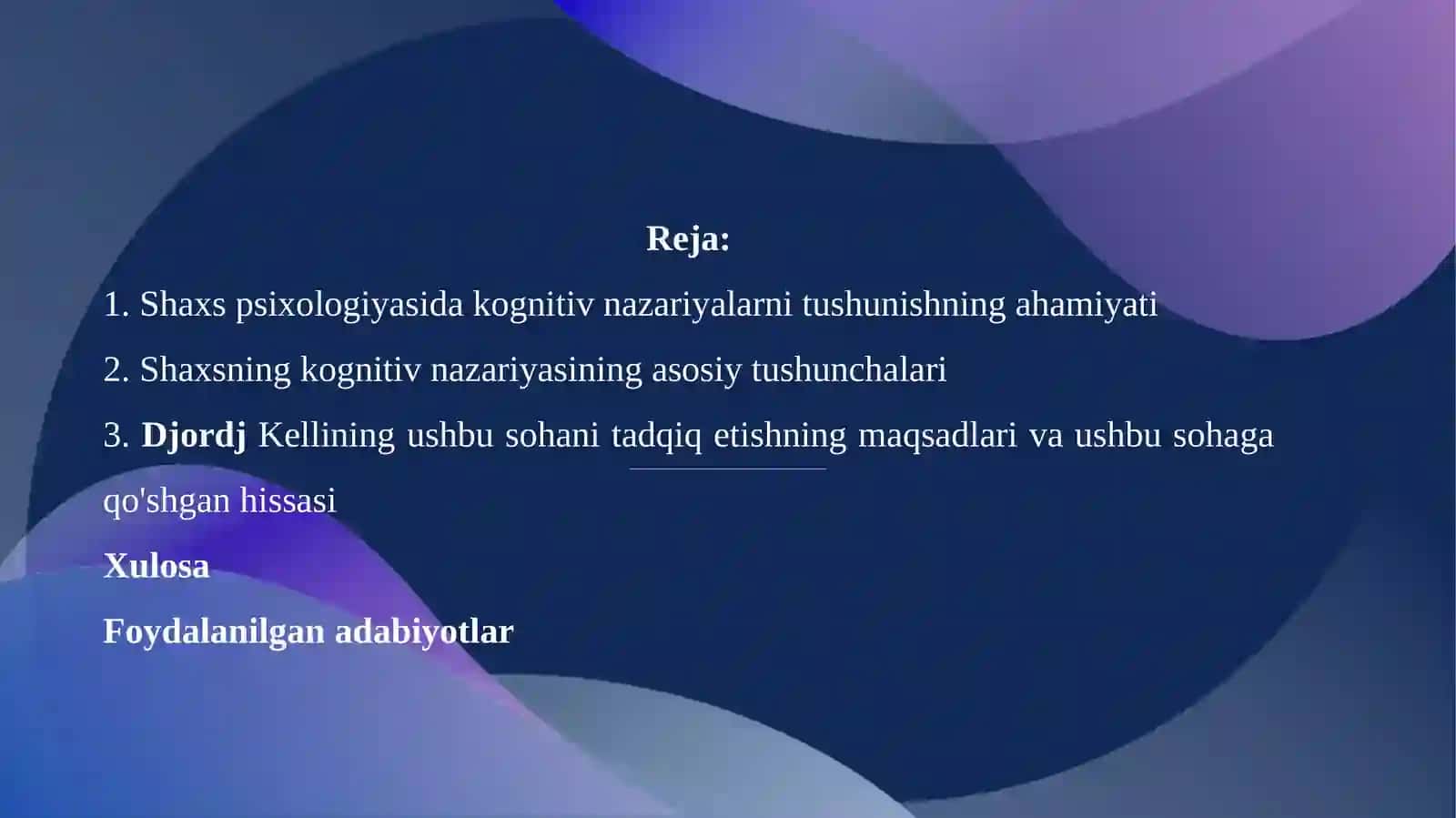 Reja:

1. Shaxs psixologiyasida kognitiv nazariyalarni tushunishning ahamiyati

2. Shaxsning kognitiv nazariyasining asosiy tushunchalari

3. Djordj Kellining ushbu sohani tadqiq etishning maqsadlari va ushbu sohaga qo'shgan hissasi

Xulosa

Foydalanilgan adabiyotlar